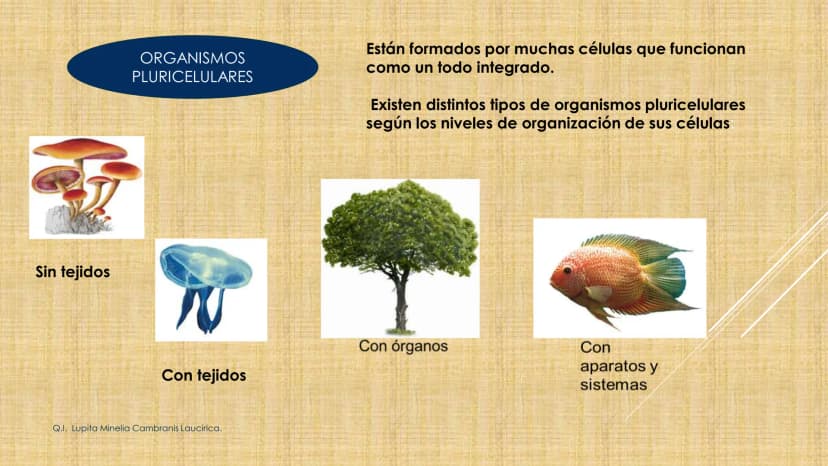 ORGANISMOS PLURICELULARES

Están formados por muchas células que funcionan como un todo integrado.

Existen distintos tipos de organismos pluricelulares según los niveles de organización de sus células

Sin tejidos

Con tejidos

Con órganos

Con aparatos y sistemas

Q.I. Lupita Minelia Cambranis Laucirica.